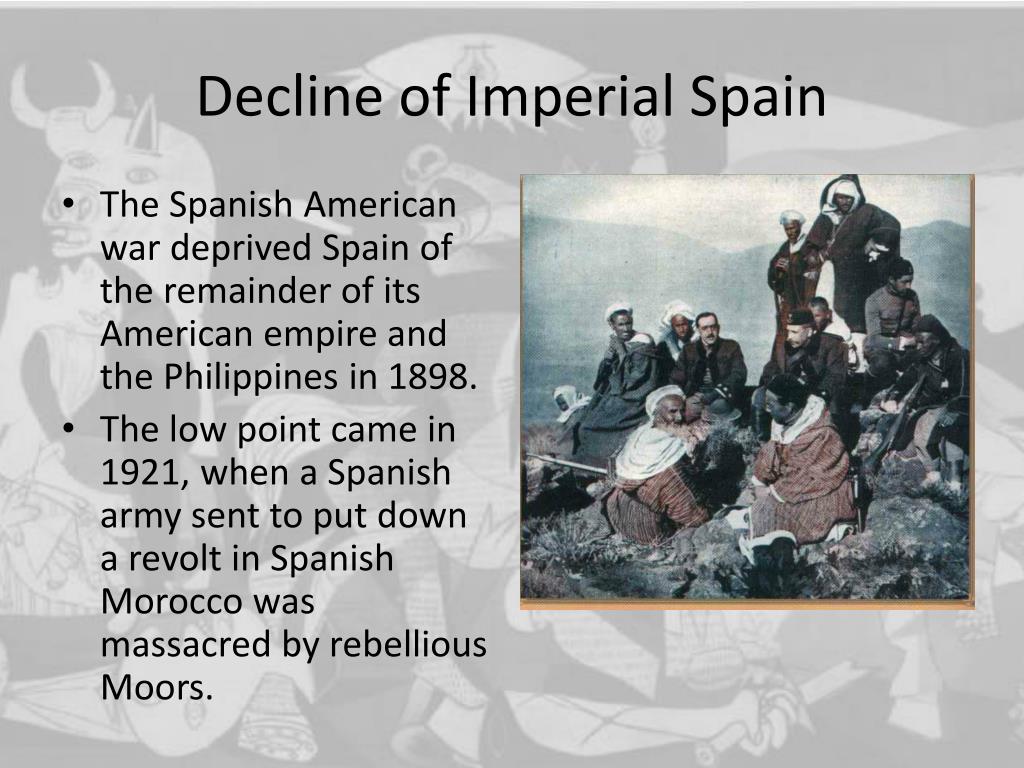 Decline of Imperial Spain

• The Spanish American war deprived Spain of the remainder of its American empire and the Philippines in 1898.
• The low point came in 1921, when a Spanish army sent to put down a revolt in Spanish Morocco was massacred by rebellious Moors.